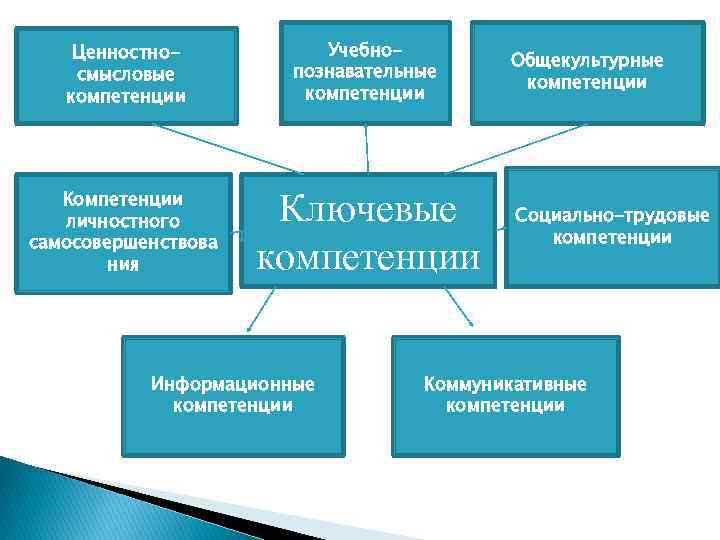 Ценностно-смысловые компетенции

Учебно-познавательные компетенции

Общекультурные компетенции

Компетенции личностного самосовершенствования

Ключевые компетенции

Социально-трудовые компетенции

Информационные компетенции

Коммуникативные компетенции